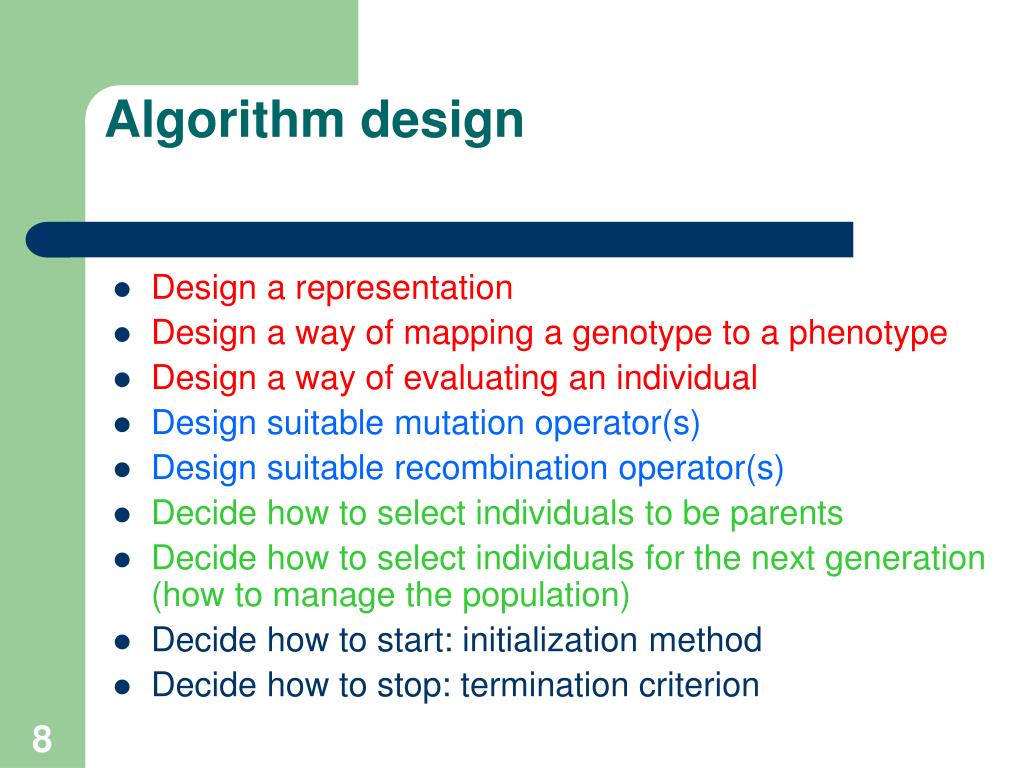 Algorithm design

- Design a representation
- Design a way of mapping a genotype to a phenotype
- Design a way of evaluating an individual
- Design suitable mutation operator(s)
- Design suitable recombination operator(s)
- Decide how to select individuals to be parents
- Decide how to select individuals for the next generation (how to manage the population)
- Decide how to start: initialization method
- Decide how to stop: termination criterion

8